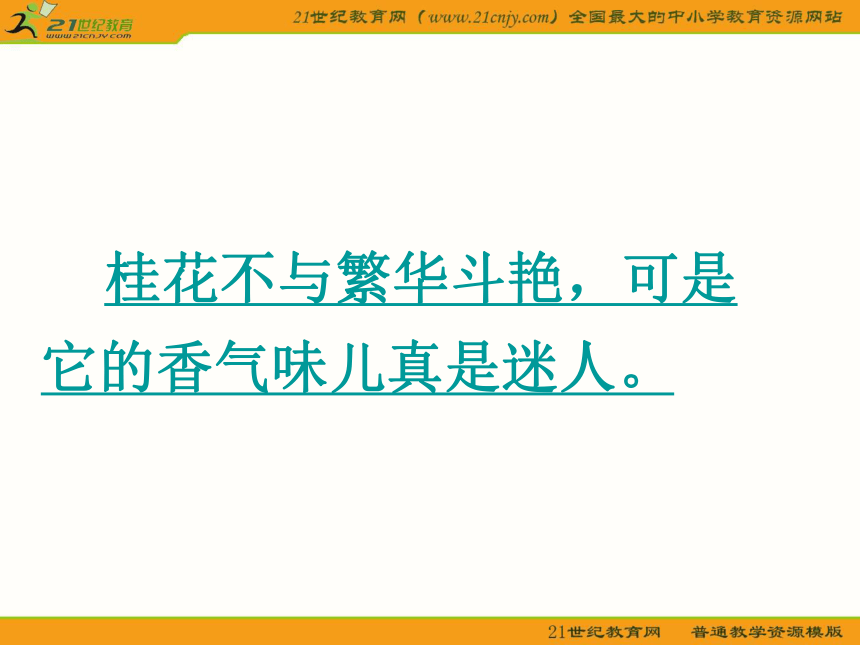 21世纪教育
www.21cnjy.com

21世纪教育网（www.21cnjy.com）全国最大的中小学教育资源网站

桂花不与繁华斗艳，可是它的香气味儿真是迷人。

21世纪教育网　普通教学资源模版